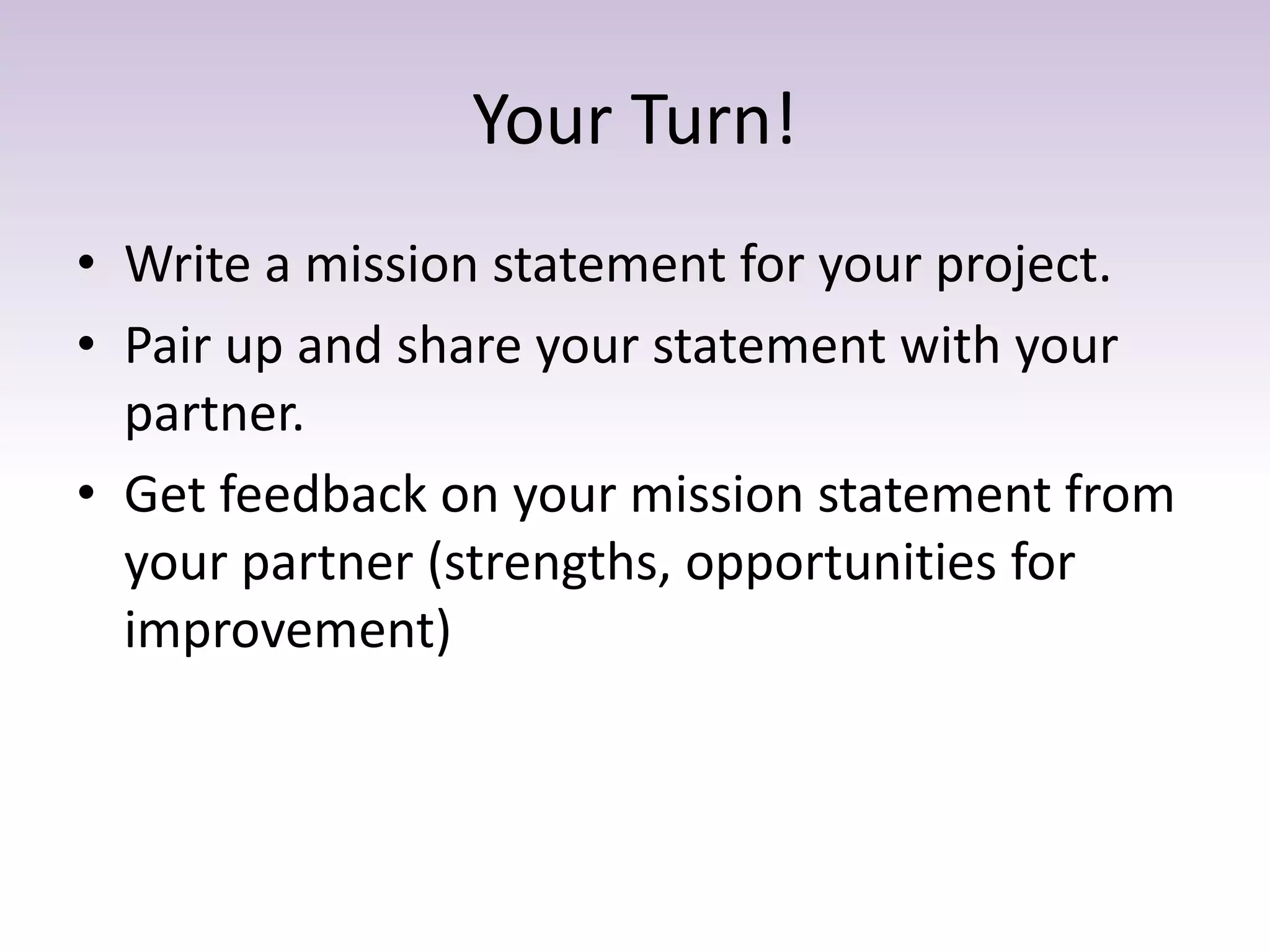 Your Turn!

• Write a mission statement for your project.
• Pair up and share your statement with your partner.
• Get feedback on your mission statement from your partner (strengths, opportunities for improvement)